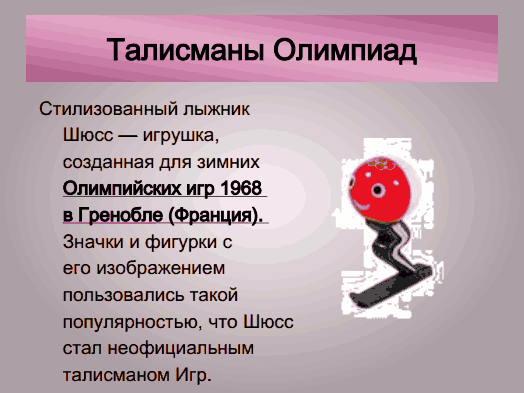 Талисманы Олимпиад

Стилизованный лыжник Шюсс — игрушка, созданная для зимних Олимпийских игр 1968 в Гренобле (Франция). Значки и фигурки с его изображением пользовались такой популярностью, что Шюсс стал неофициальным талисманом Игр.